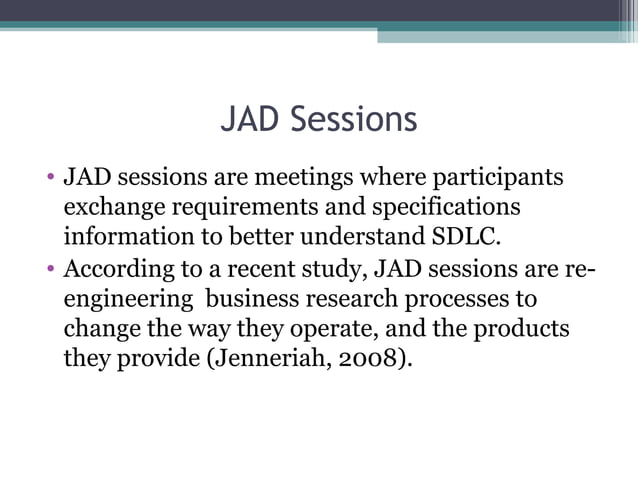 JAD Sessions

• JAD sessions are meetings where participants exchange requirements and specifications information to better understand SDLC.
• According to a recent study, JAD sessions are re-engineering business research processes to change the way they operate, and the products they provide (Jenneriah, 2008).